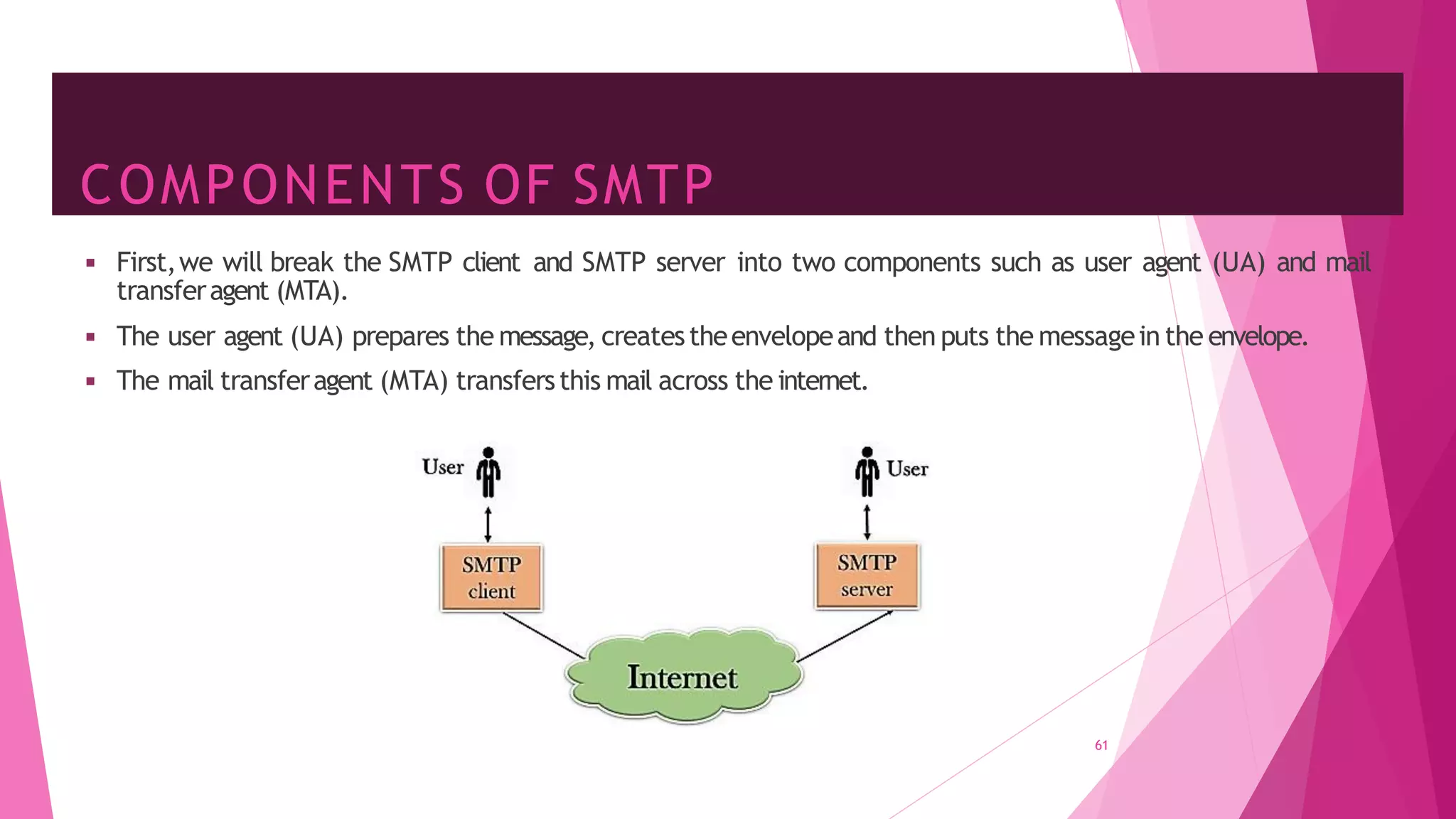 COMPONENTS OF SMTP

▪ First, we will break the SMTP client and SMTP server into two components such as user agent (UA) and mail transfer agent (MTA).

▪ The user agent (UA) prepares the message, creates the envelope and then puts the message in the envelope.

▪ The mail transfer agent (MTA) transfers this mail across the internet.

User

User

SMTP client

SMTP server

Internet

61